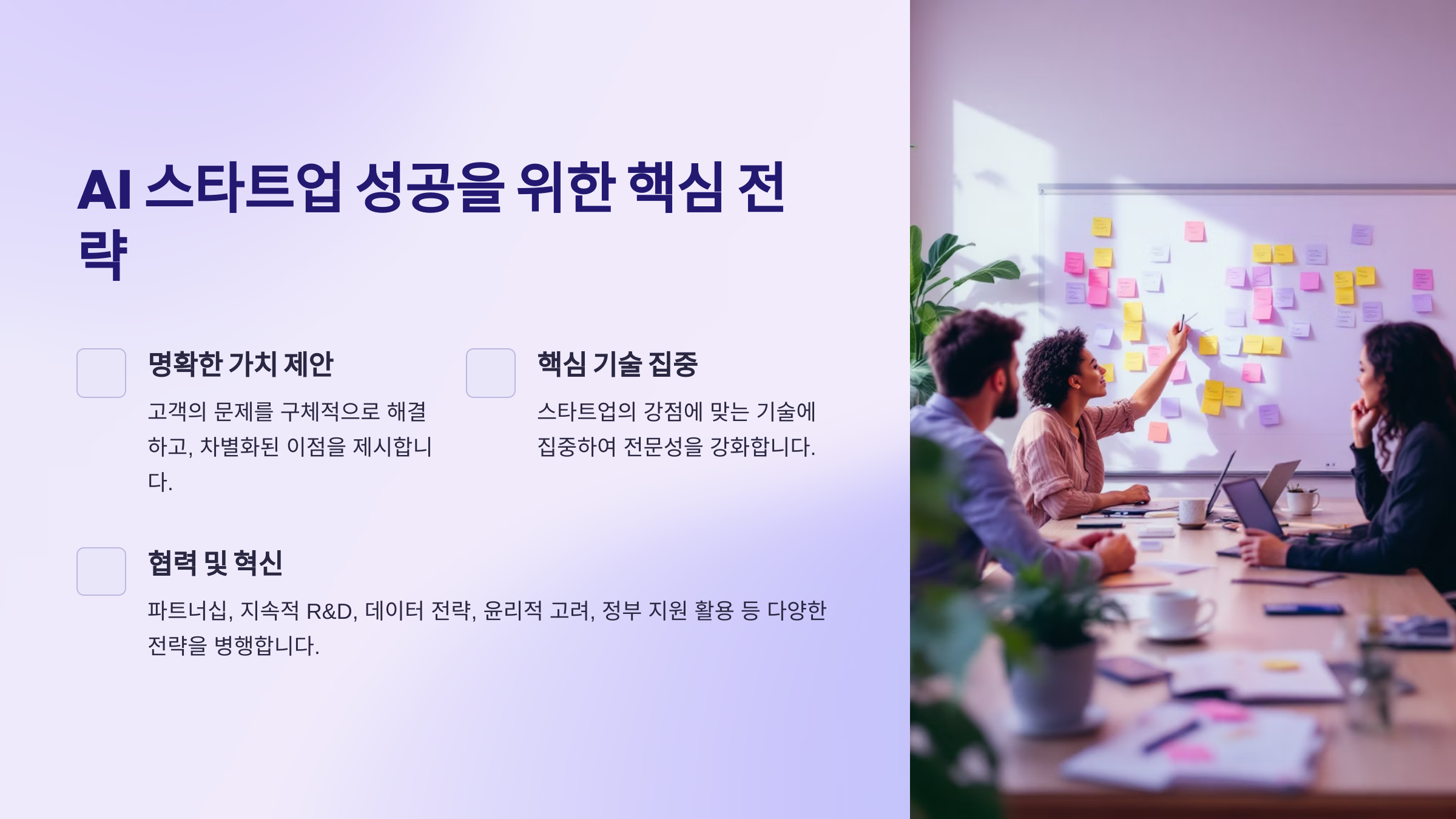 AI 스타트업 성공을 위한 핵심 전략

명확한 가치 제안

고객의 문제를 구체적으로 해결하고, 차별화된 이점을 제시합니다.

핵심 기술 집중

스타트업의 강점에 맞는 기술에 집중하여 전문성을 강화합니다.

협력 및 혁신

파트너십, 지속적 R&D, 데이터 전략, 윤리적 고려, 정부 지원 활용 등 다양한 전략을 병행합니다.